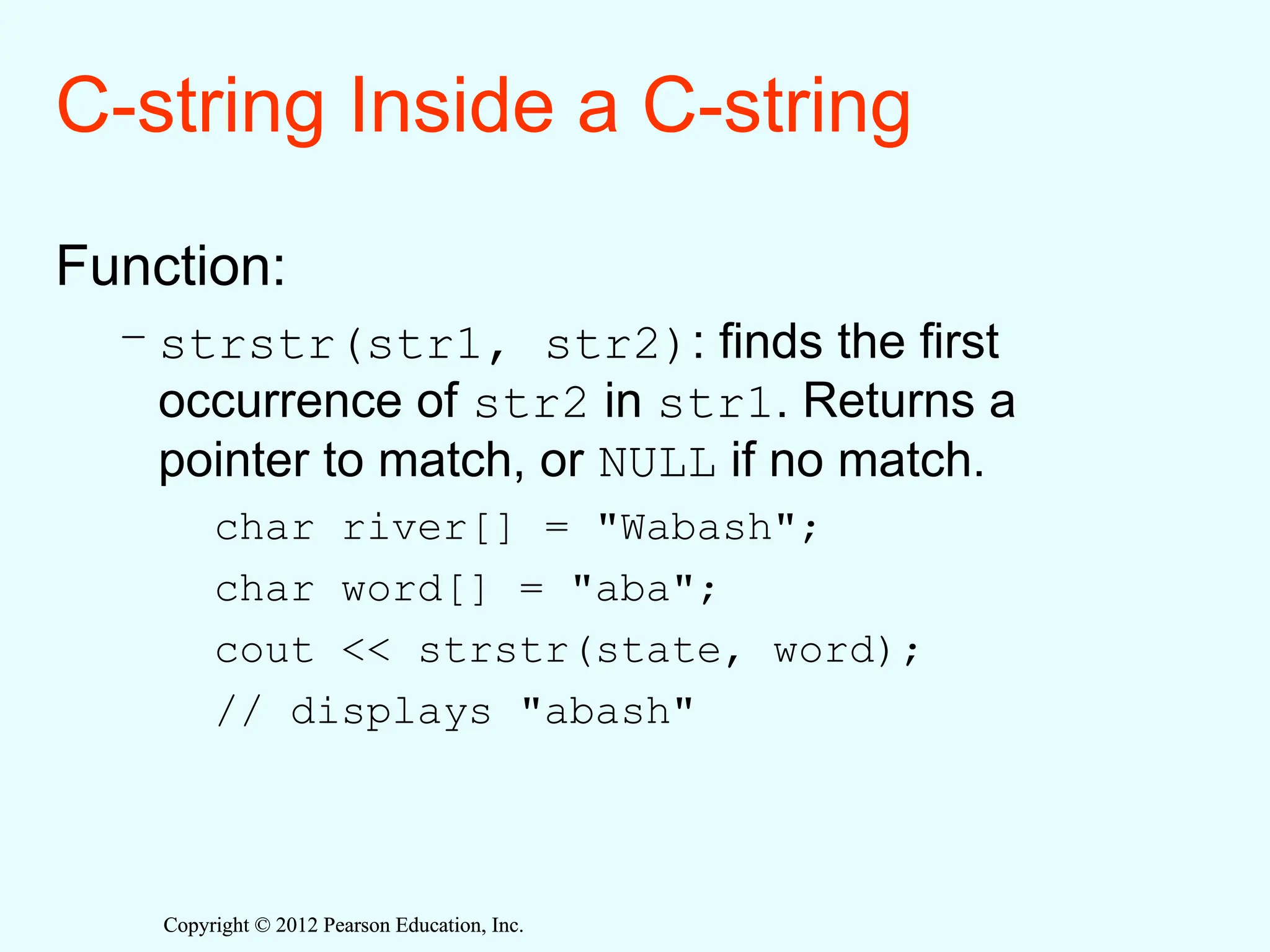 C-string Inside a C-string

Function:

– strstr(str1, str2): finds the first occurrence of str2 in str1. Returns a pointer to match, or NULL if no match.

char river[] = "Wabash";
char word[] = "aba";
cout << strstr(state, word);
// displays "abash"

Copyright © 2012 Pearson Education, Inc.